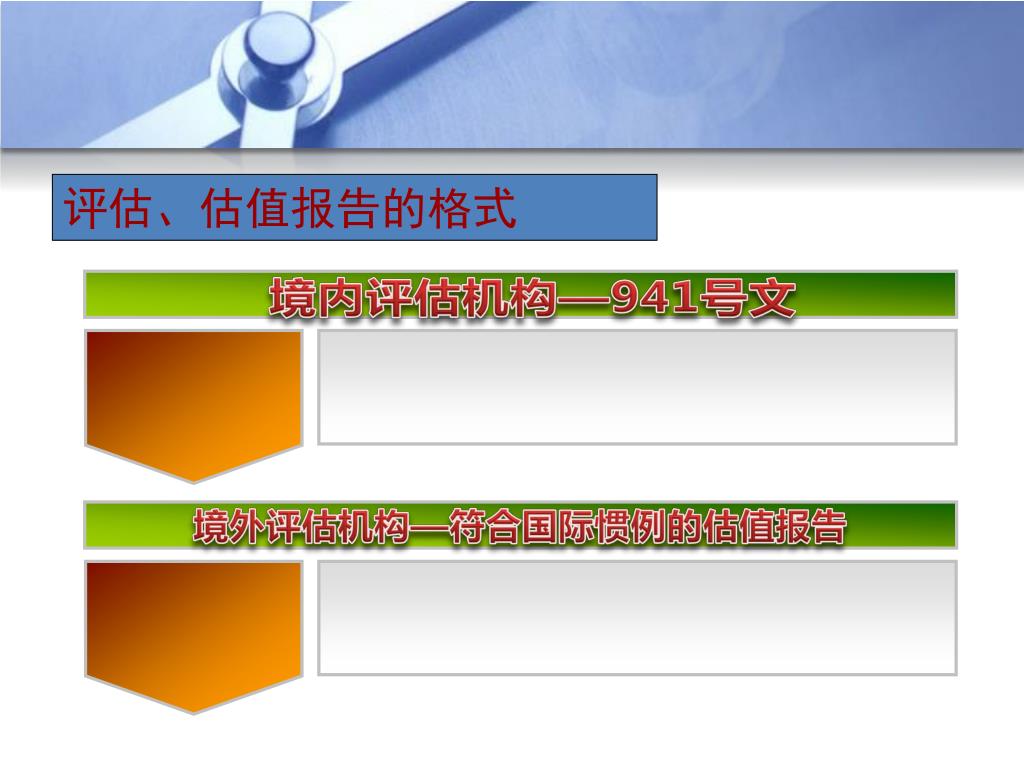 评估、估值报告的格式

境内评估机构—941号文

境外评估机构—符合国际惯例的估值报告